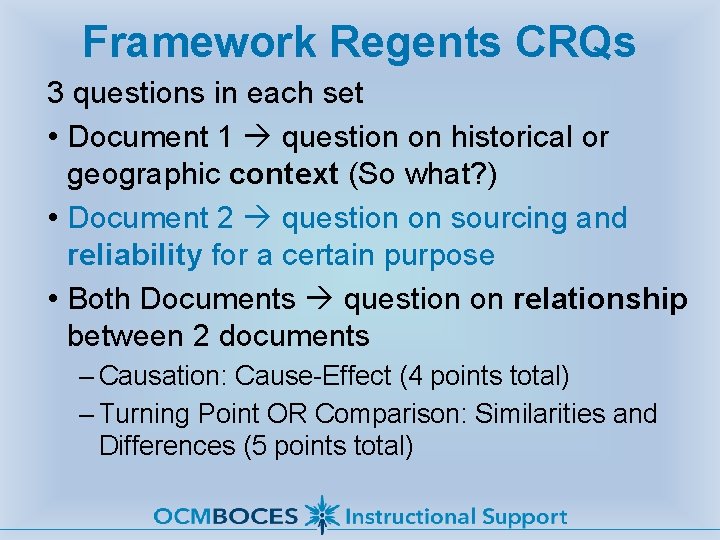 Framework Regents CRQs

3 questions in each set

• Document 1 → question on historical or geographic context (So what?)

• Document 2 → question on sourcing and reliability for a certain purpose

• Both Documents → question on relationship between 2 documents

– Causation: Cause-Effect (4 points total)

– Turning Point OR Comparison: Similarities and Differences (5 points total)

OCMBOCES Instructional Support